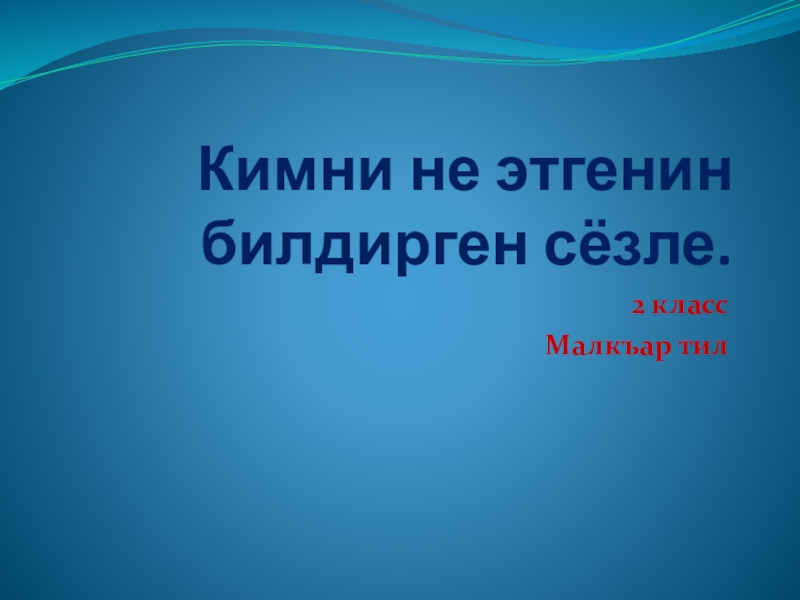 Кимни не этгенин билдирген сёзле.

2 класс

Малкъар тил